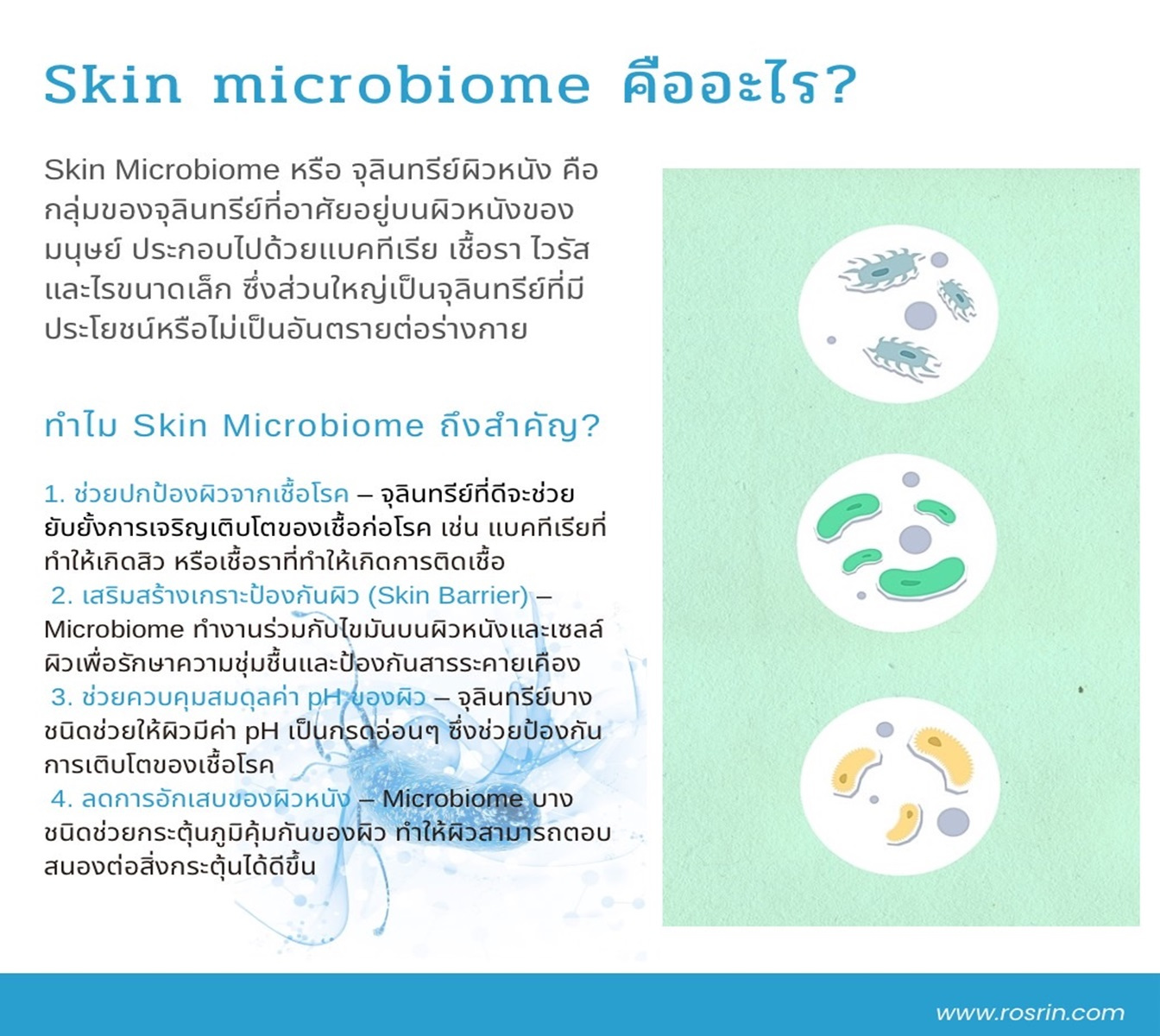 Skin microbiome คืออะไร?

Skin Microbiome หรือ จุลินทรีย์ผิวหนัง คือ กลุ่มของจุลินทรีย์ที่อาศัยอยู่บนผิวหนังของมนุษย์ ประกอบไปด้วยแบคทีเรีย เชื้อรา ไวรัส และไรขนาดเล็ก ซึ่งส่วนใหญ่เป็นจุลินทรีย์ที่มีประโยชน์หรือไม่เป็นอันตรายต่อร่างกาย

ทำไม Skin Microbiome ถึงสำคัญ?

1. ช่วยปกป้องผิวจากเชื้อโรค – จุลินทรีย์ที่ดีจะช่วยยับยั้งการเจริญเติบโตของเชื้อก่อโรค เช่น แบคทีเรียที่ทำให้เกิดสิว หรือเชื้อราที่ทำให้เกิดการติดเชื้อ
2. เสริมสร้างเกราะป้องกันผิว (Skin Barrier) – Microbiome ทำงานร่วมกับไขมันบนผิวหนังและเซลล์ผิวเพื่อรักษาความชุ่มชื้นและป้องกันสารระคายเคือง
3. ช่วยควบคุมสมดุลค่า pH ของผิว – จุลินทรีย์บางชนิดช่วยให้ผิวมีค่า pH เป็นกรดอ่อนๆ ซึ่งช่วยป้องกันการเติบโตของเชื้อโรค
4. ลดการอักเสบของผิวหนัง – Microbiome บางชนิดช่วยกระตุ้นภูมิคุ้มกันของผิว ทำให้ผิวสามารถตอบสนองต่อสิ่งกระตุ้นได้ดีขึ้น

www.rosrin.com